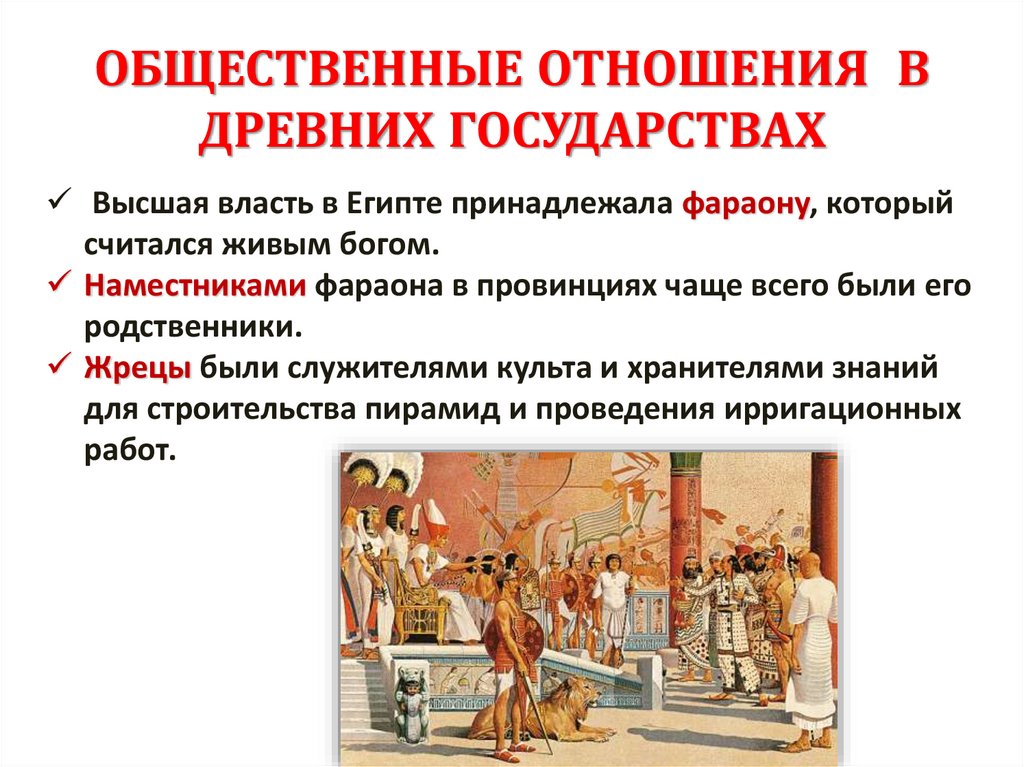 ОБЩЕСТВЕННЫЕ ОТНОШЕНИЯ В ДРЕВНИХ ГОСУДАРСТВАХ

✓ Высшая власть в Египте принадлежала фараону, который считался живым богом.

✓ Наместниками фараона в провинциях чаще всего были его родственники.

✓ Жрецы были служителями культа и хранителями знаний для строительства пирамид и проведения ирригационных работ.